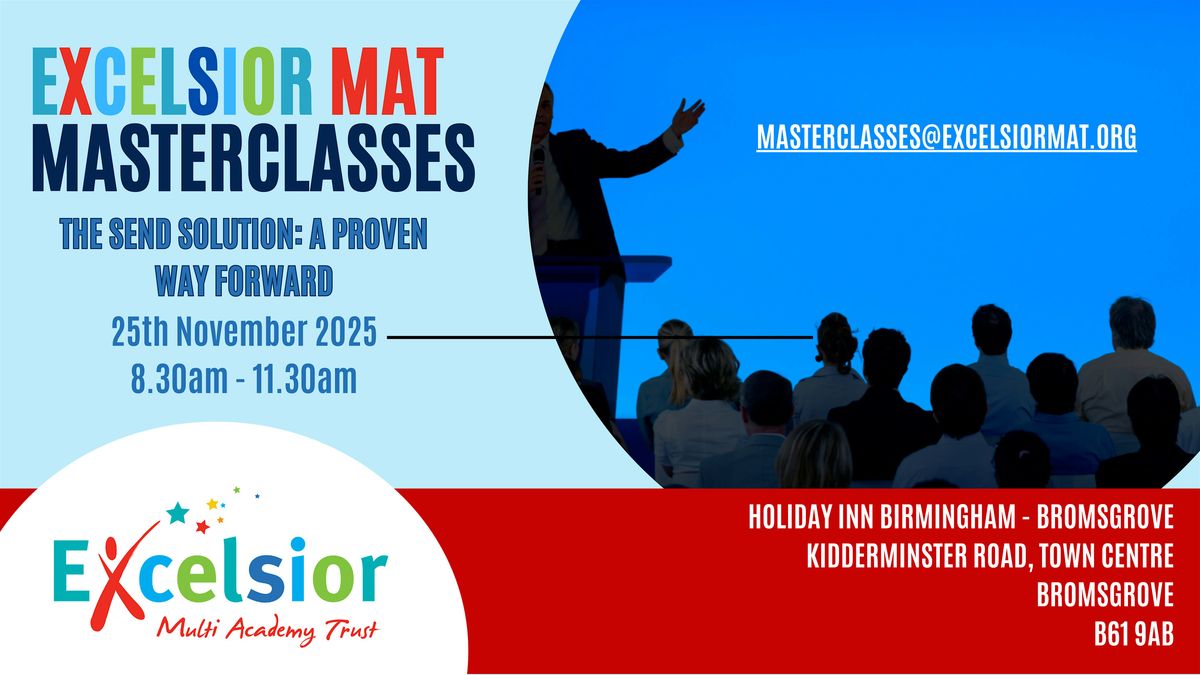 EXCELSIOR MAT
MASTERCLASSES

THE SEND SOLUTION: A PROVEN WAY FORWARD

25th November 2025
8.30am - 11.30am

MASTERCLASSES@EXCELSIORMAT.ORG

Excelsior
Multi Academy Trust

HOLIDAY INN BIRMINGHAM - BROMSGROVE
KIDDERMINSTER ROAD, TOWN CENTRE
BROMSGROVE
B61 9AB